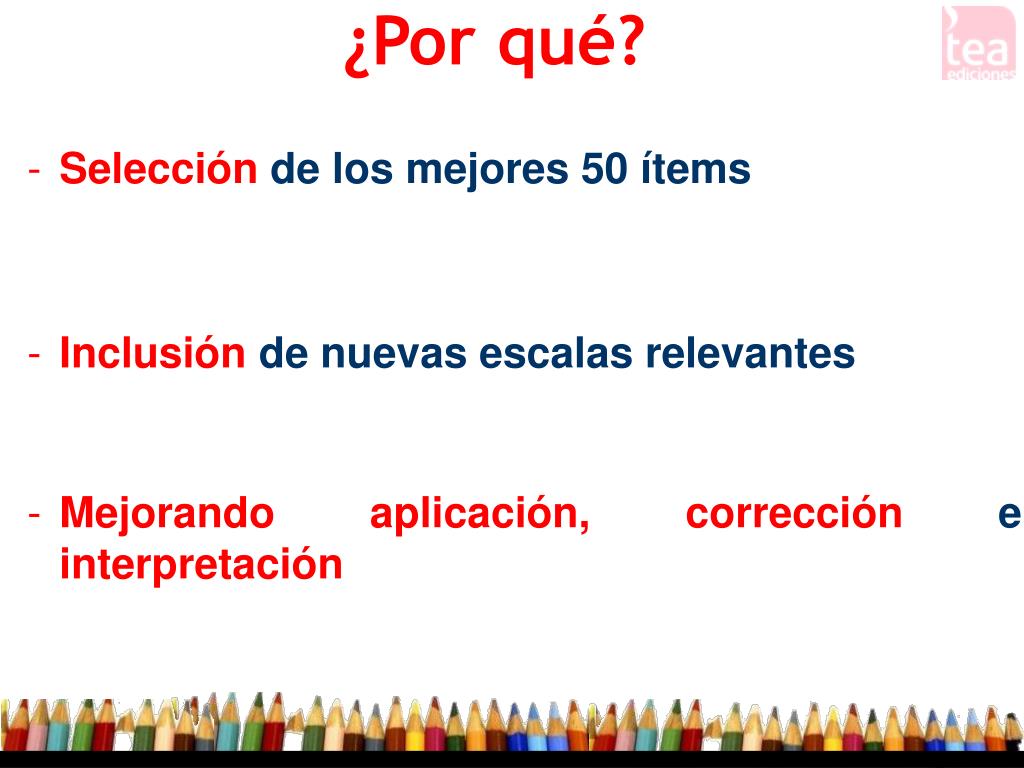 ¿Por qué?

tea ediciones

- Selección de los mejores 50 ítems

- Inclusión de nuevas escalas relevantes

- Mejorando aplicación, corrección e interpretación